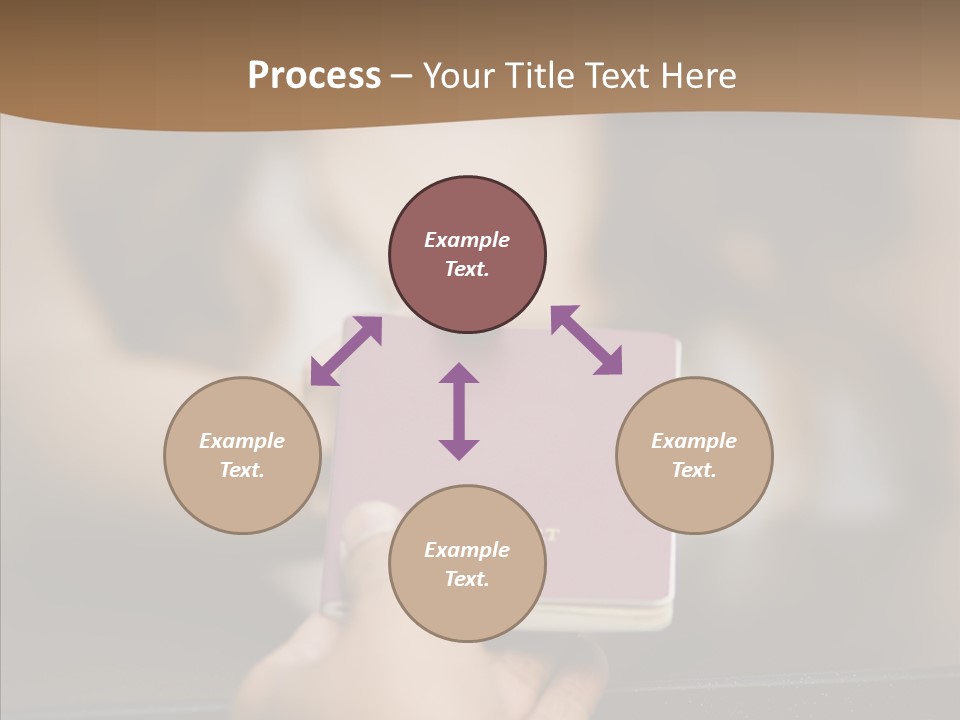 Process – Your Title Text Here

Example Text.

Example Text.

Example Text.

Example Text.